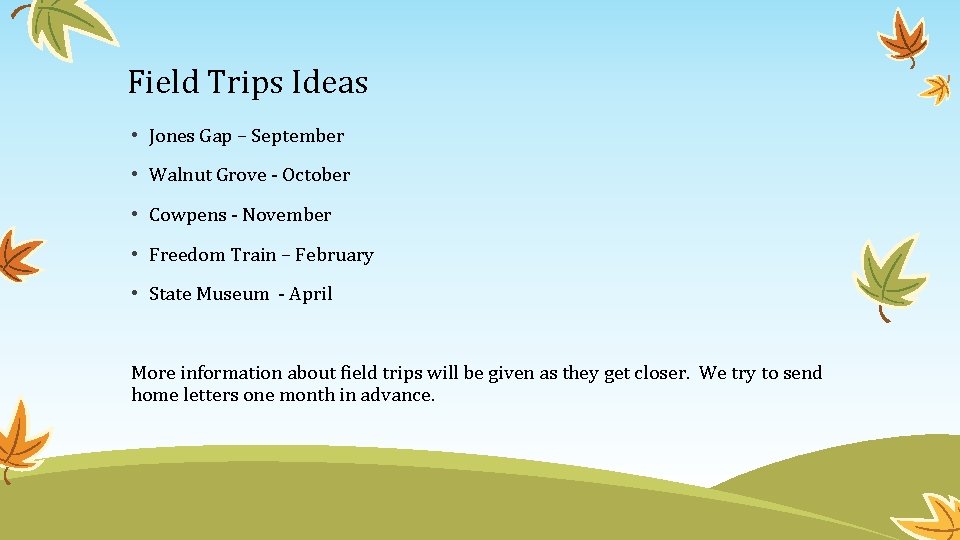 Field Trips Ideas

• Jones Gap – September

• Walnut Grove - October

• Cowpens - November

• Freedom Train – February

• State Museum - April

More information about field trips will be given as they get closer. We try to send home letters one month in advance.